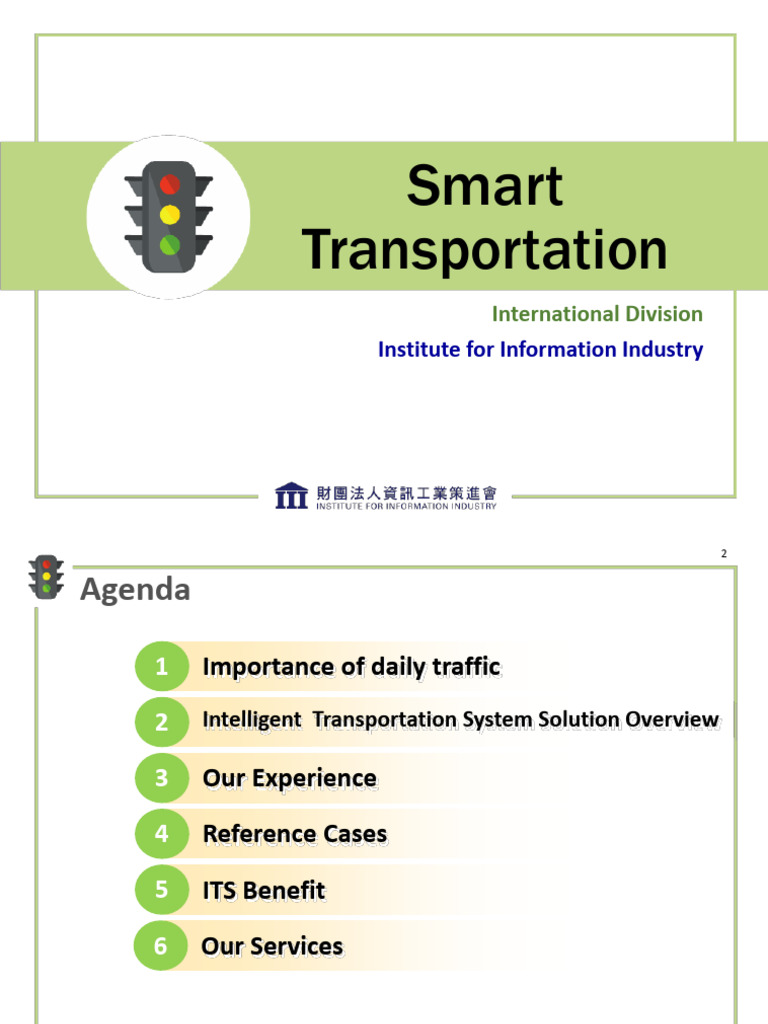 Smart Transportation

International Division

Institute for Information Industry

財團法人資訊工業策進會
INSTITUTE FOR INFORMATION INDUSTRY

2

Agenda

1 Importance of daily traffic

2 Intelligent Transportation System Solution Overview

3 Our Experience

4 Reference Cases

5 ITS Benefit

6 Our Services